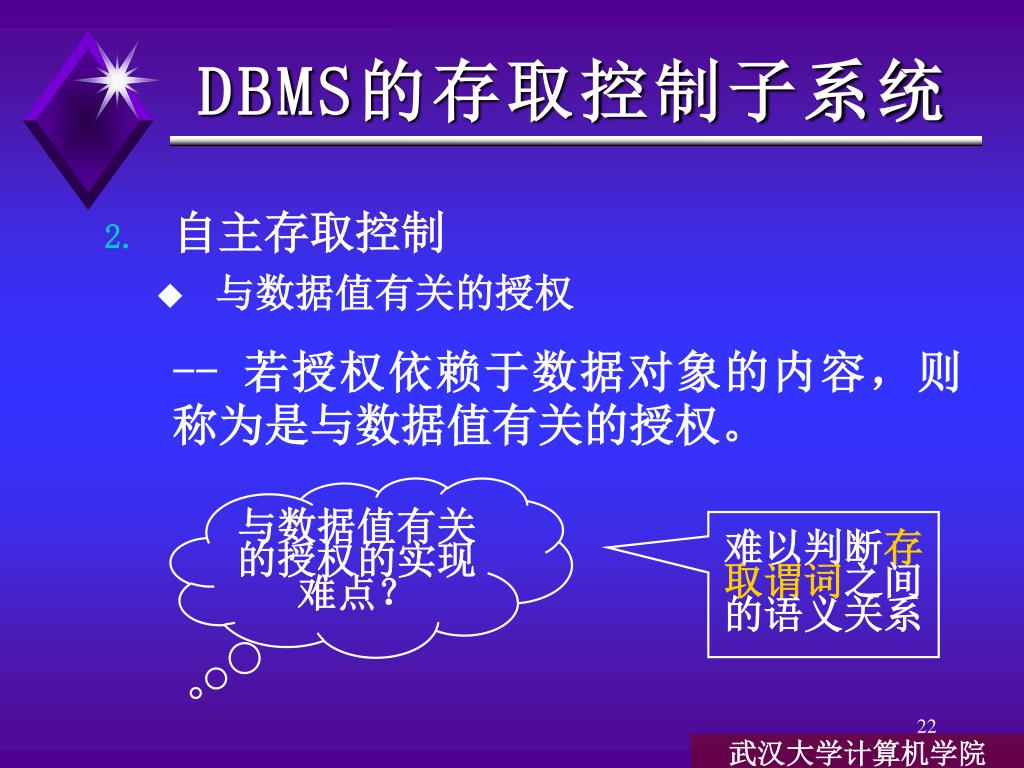 DBMS的存取控制子系统

2. 自主存取控制

◆ 与数据值有关的授权

-- 若授权依赖于数据对象的内容，则称为是与数据值有关的授权。

与数据值有关的授权的实现难点？

难以判断存取谓词之间的语义关系

22

武汉大学计算机学院